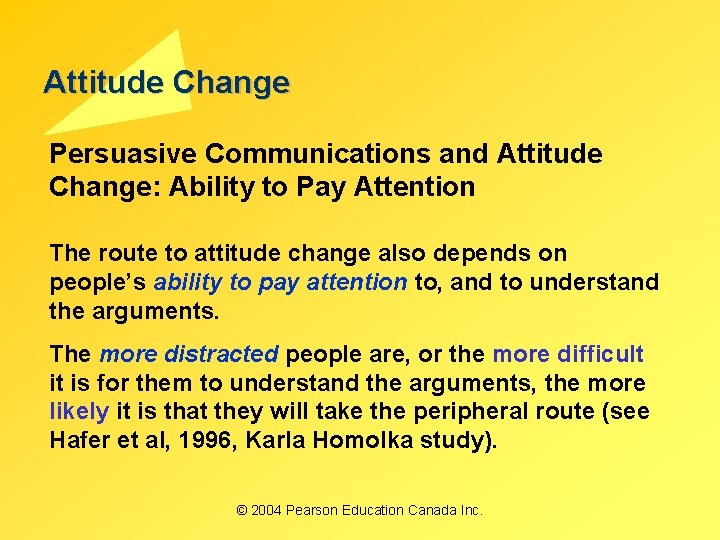 Attitude Change

Persuasive Communications and Attitude Change: Ability to Pay Attention

The route to attitude change also depends on people's ability to pay attention to, and to understand the arguments.

The more distracted people are, or the more difficult it is for them to understand the arguments, the more likely it is that they will take the peripheral route (see Hafer et al, 1996, Karla Homolka study).

© 2004 Pearson Education Canada Inc.